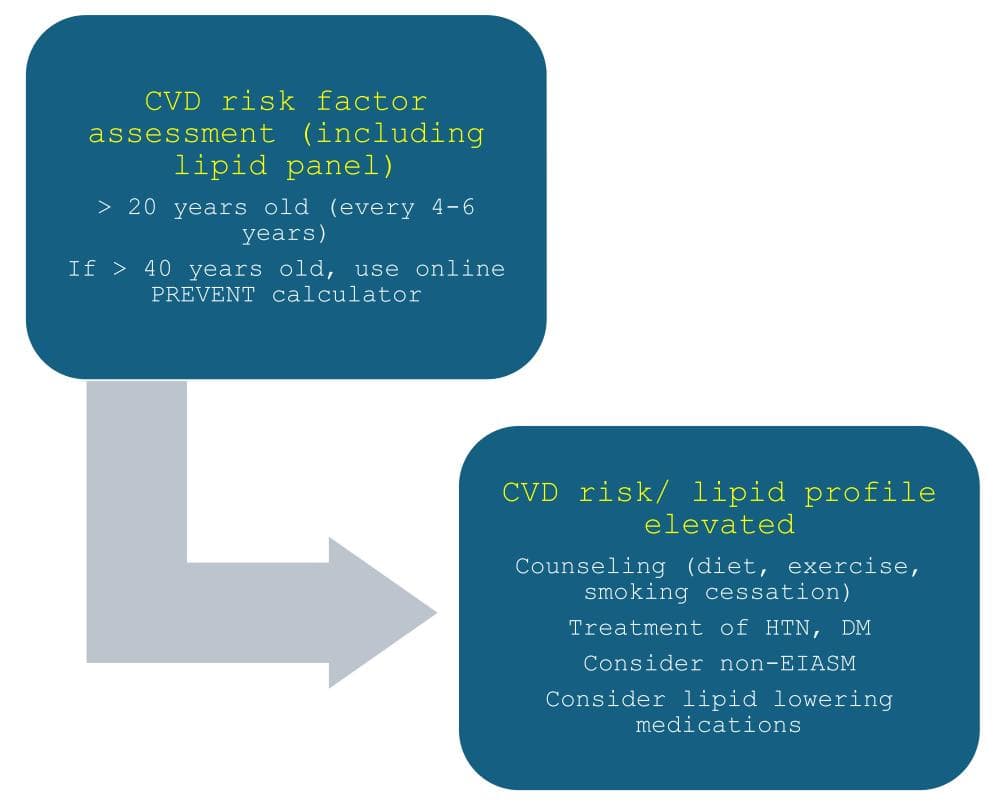 CVD risk factor assessment (including lipid panel)

> 20 years old (every 4-6 years)

If > 40 years old, use online PREVENT calculator

CVD risk/ lipid profile elevated

Counseling (diet, exercise, smoking cessation)

Treatment of HTN, DM

Consider non-EIASM

Consider lipid lowering medications